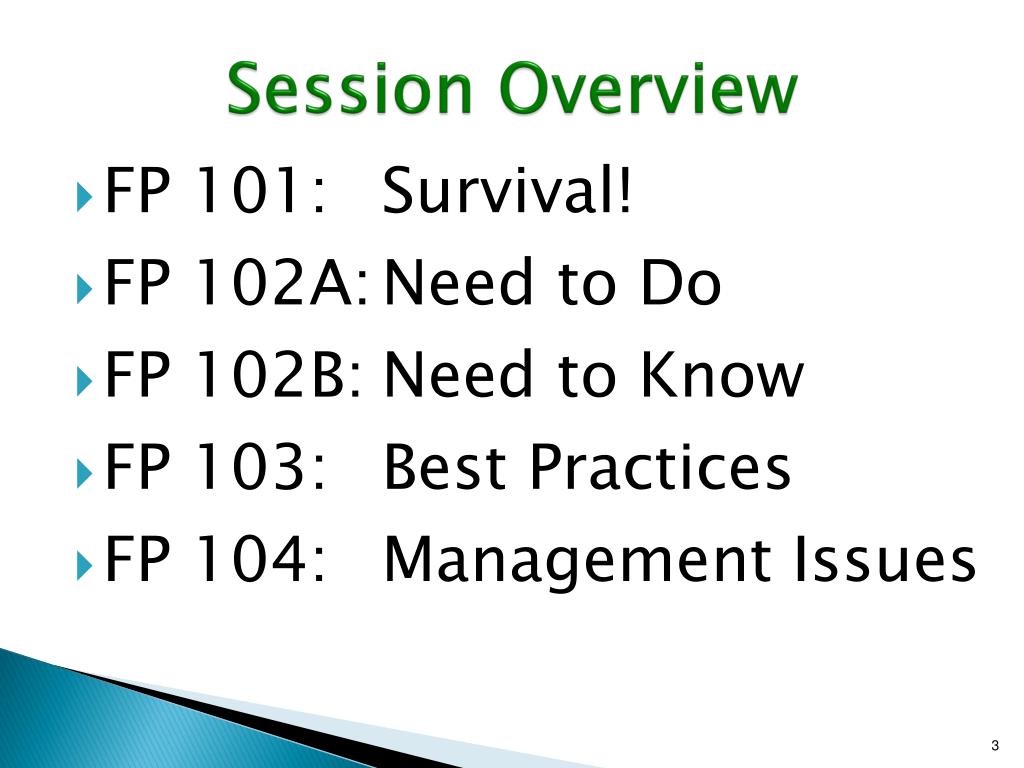 Session Overview

FP 101: Survival!
FP 102A: Need to Do
FP 102B: Need to Know
FP 103: Best Practices
FP 104: Management Issues

3